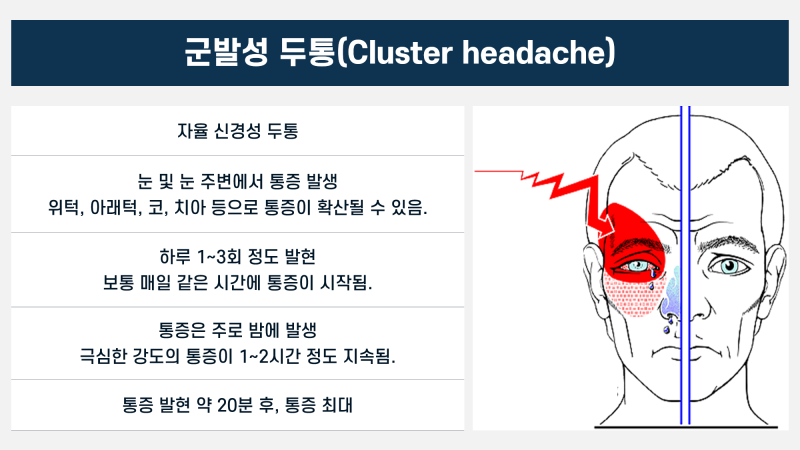 군발성 두통(Cluster headache)

자율 신경성 두통

눈 및 눈 주변에서 통증 발생
위턱, 아래턱, 코, 치아 등으로 통증이 확산될 수 있음.

하루 1~3회 정도 발현
보통 매일 같은 시간에 통증이 시작됨.

통증은 주로 밤에 발생
극심한 강도의 통증이 1~2시간 정도 지속됨.

통증 발현 약 20분 후, 통증 최대